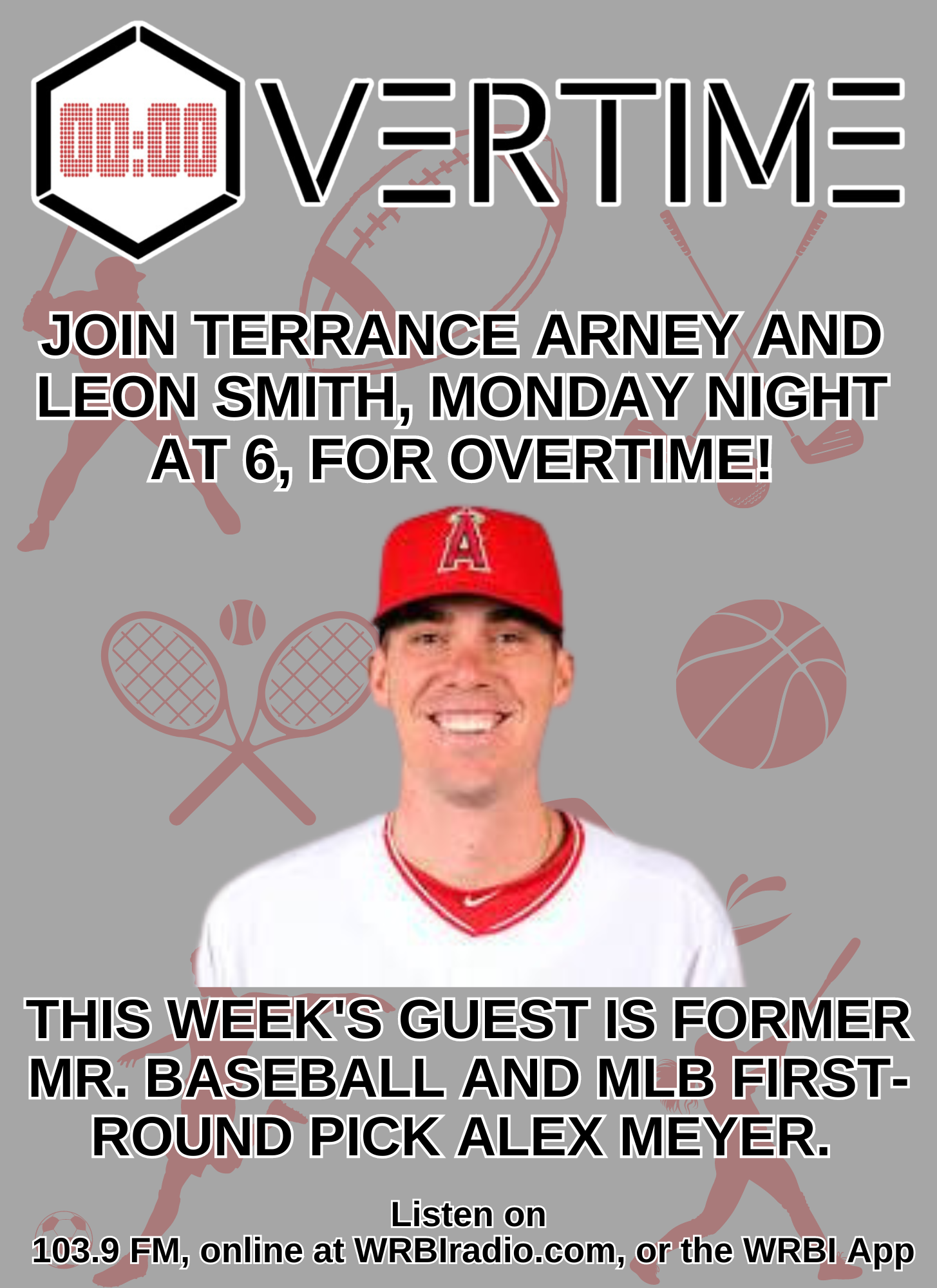 00:00 OVERTIME

JOIN TERRANCE ARNEY AND LEON SMITH, MONDAY NIGHT AT 6, FOR OVERTIME!

A

THIS WEEK'S GUEST IS FORMER MR. BASEBALL AND MLB FIRST-ROUND PICK ALEX MEYER.

Listen on
103.9 FM, online at WRBIradio.com, or the WRBI App